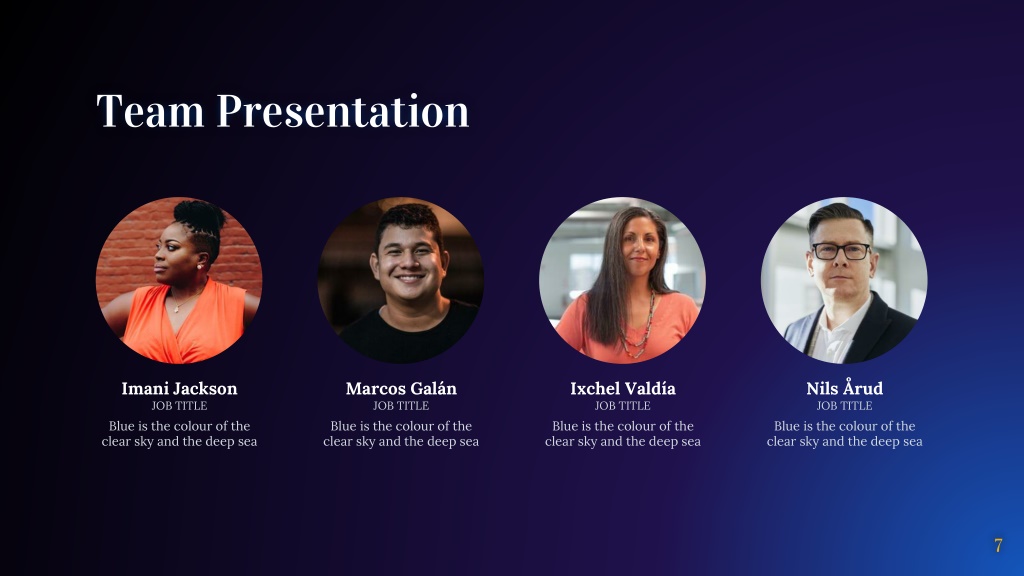 Team Presentation

Imani Jackson
JOB TITLE
Blue is the colour of the clear sky and the deep sea

Marcos Galán
JOB TITLE
Blue is the colour of the clear sky and the deep sea

Ixchel Valdía
JOB TITLE
Blue is the colour of the clear sky and the deep sea

Nils Årud
JOB TITLE
Blue is the colour of the clear sky and the deep sea

7